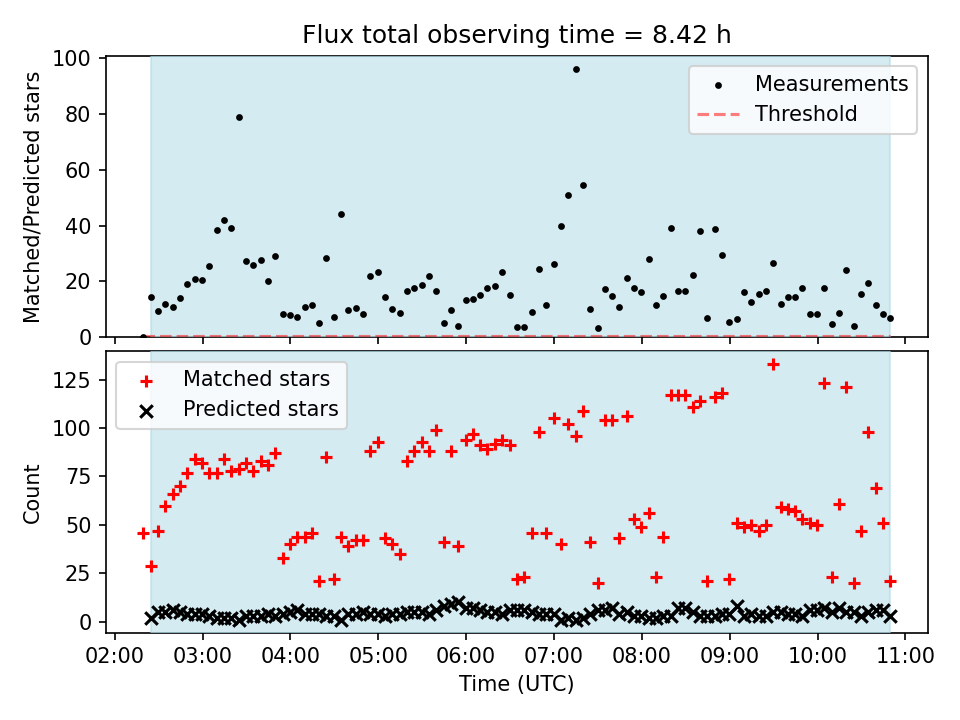 Flux total observing time = 8.42 h

Matched/Predicted stars

100
80
60
40
20
0

Measurements
Threshold

Count

125
100
75
50
25
0

Matched stars
Predicted stars

02:00 03:00 04:00 05:00 06:00 07:00 08:00 09:00 10:00 11:00

Time (UTC)